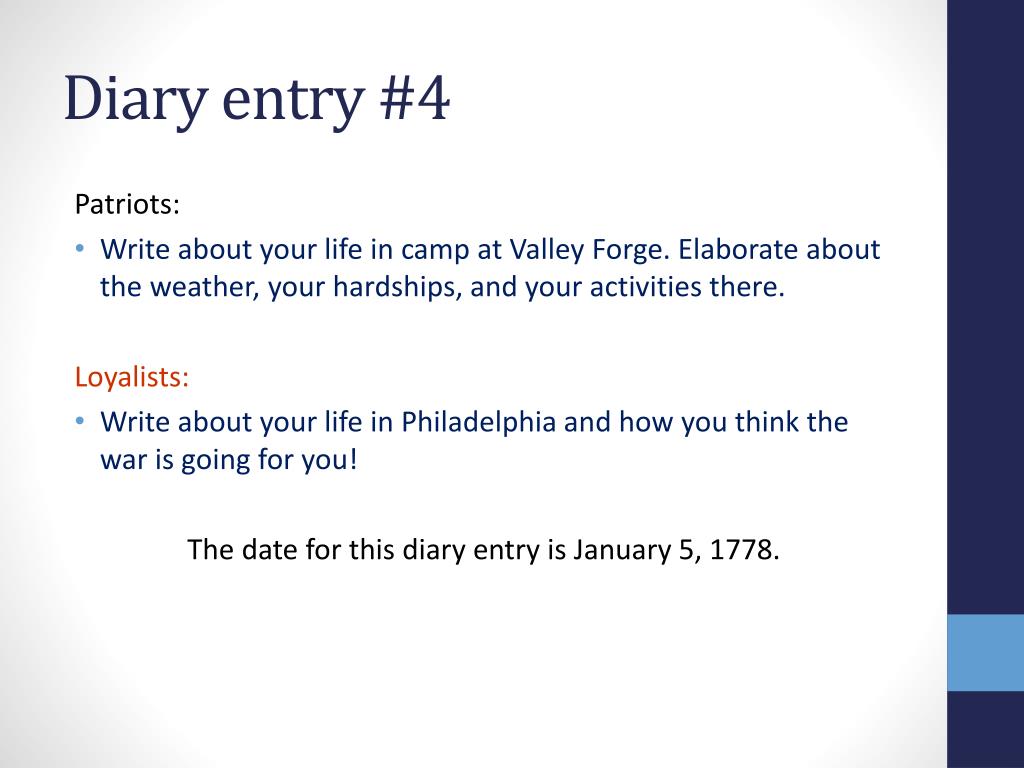 Diary entry #4

Patriots:

• Write about your life in camp at Valley Forge. Elaborate about the weather, your hardships, and your activities there.

Loyalists:

• Write about your life in Philadelphia and how you think the war is going for you!

The date for this diary entry is January 5, 1778.